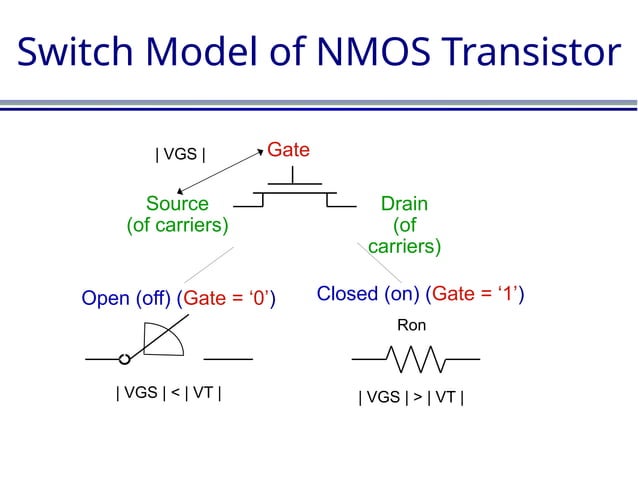 Switch Model of NMOS Transistor

| VGS |

Gate

Source
(of carriers)

Drain
(of
carriers)

Open (off) (Gate = ‘0’)

Closed (on) (Gate = ‘1’)

Ron

| VGS | < | VT |

| VGS | > | VT |